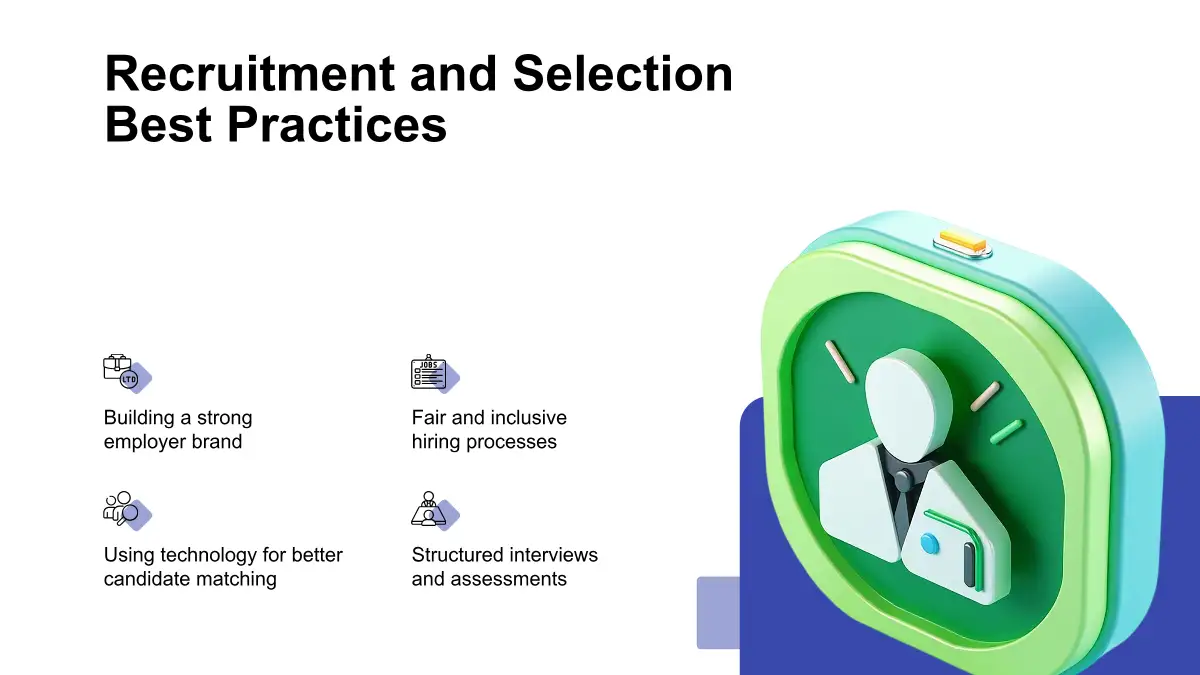 Recruitment and Selection Best Practices

LTD

Building a strong employer brand

JOBS

Fair and inclusive hiring processes

Using technology for better candidate matching

Structured interviews and assessments